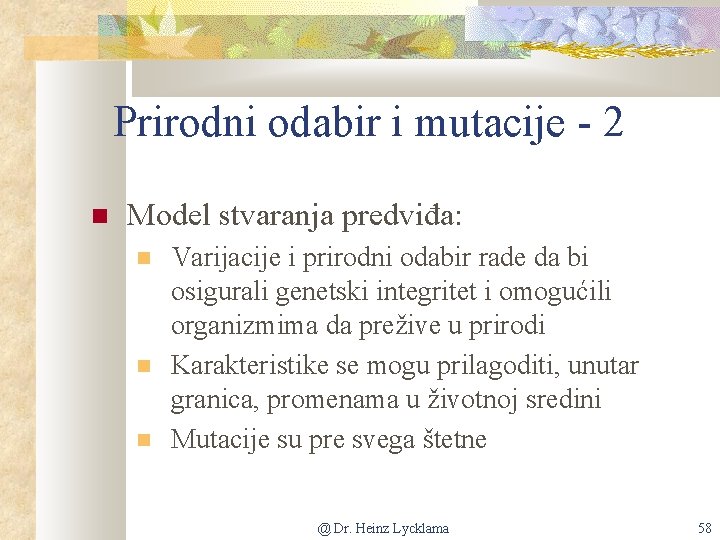 Prirodni odabir i mutacije - 2

Model stvaranja predviđa:

Varijacije i prirodni odabir rade da bi osigurali genetski integritet i omogućili organizmima da prežive u prirodi

Karakteristike se mogu prilagoditi, unutar granica, promenama u životnoj sredini

Mutacije su pre svega štetne

@ Dr. Heinz Lycklama

58